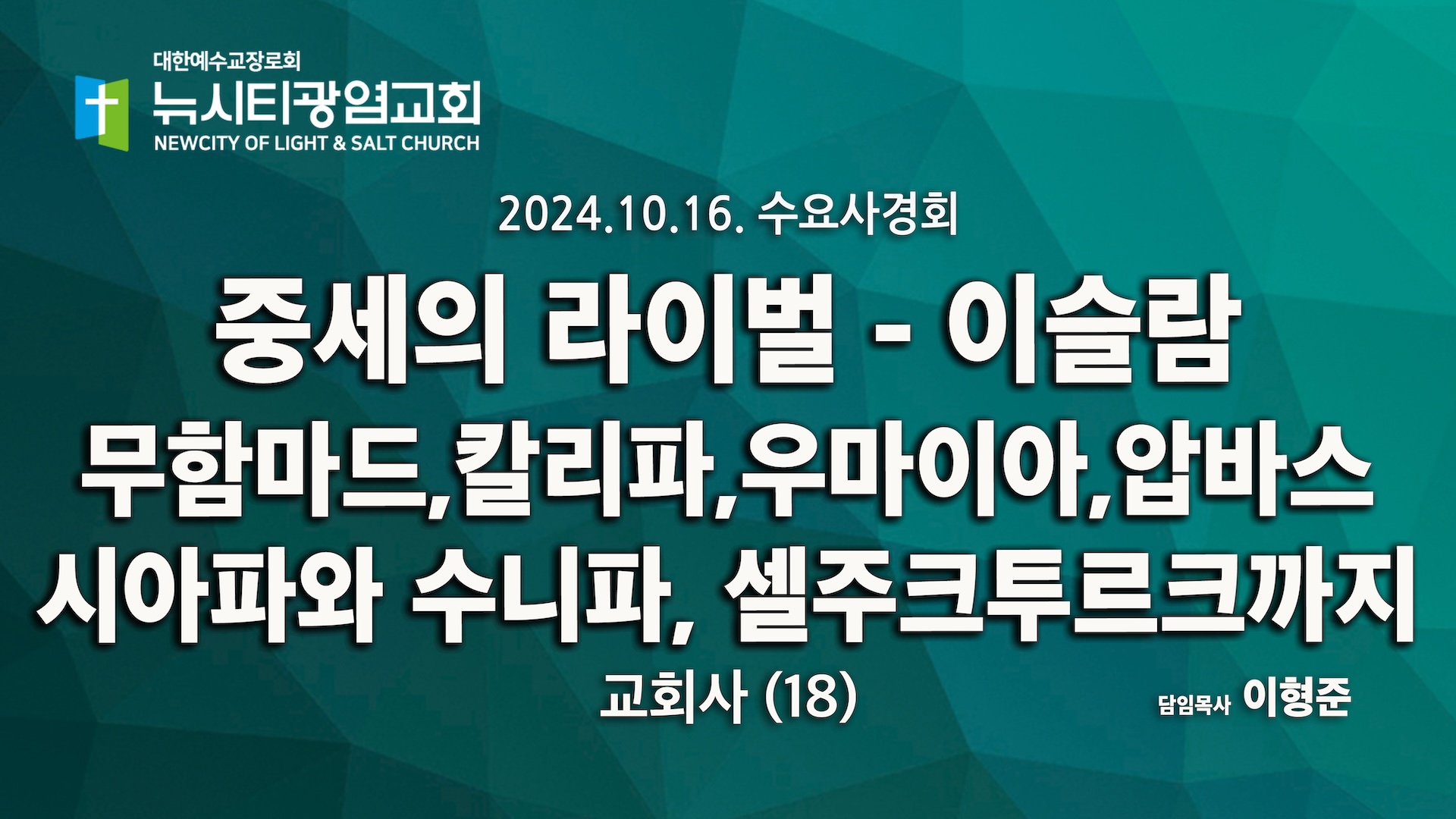 대한예수교장로회
뉴시티광염교회
NEWCITY OF LIGHT & SALT CHURCH

2024.10.16. 수요사경회

중세의 라이벌 - 이슬람
무함마드,칼리파,우마이아,압바스
시아파와 수니파, 셀주크투르크까지

교회사 (18)

담임목사 이형준